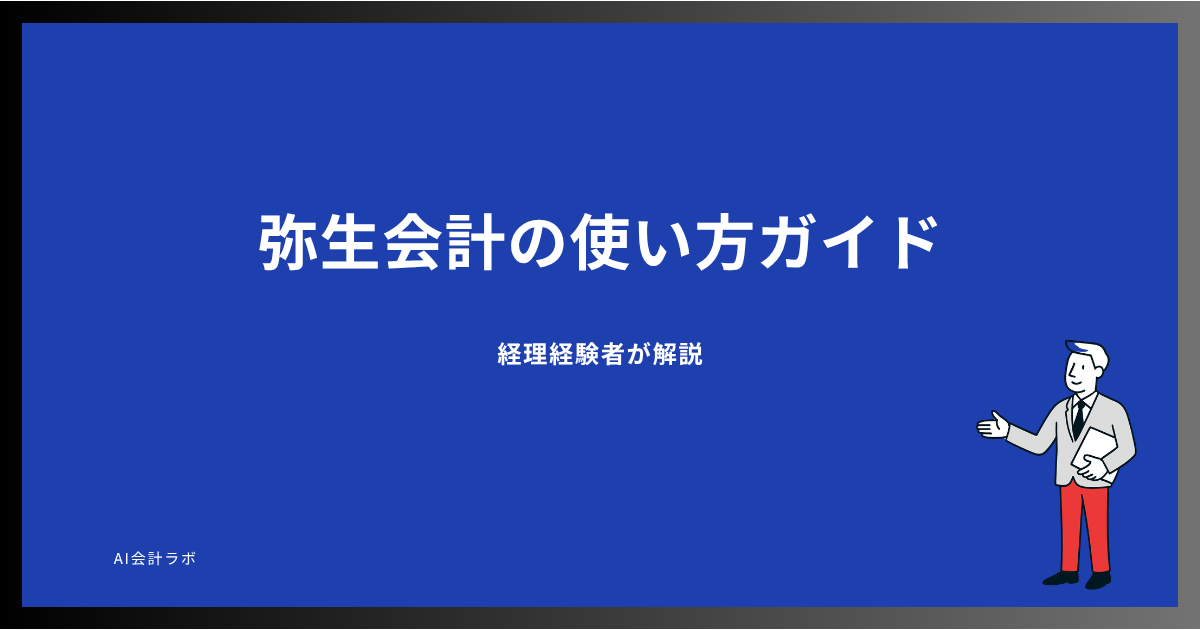 弥生会計の使い方ガイド

経理経験者が解説

AI会計ラボ